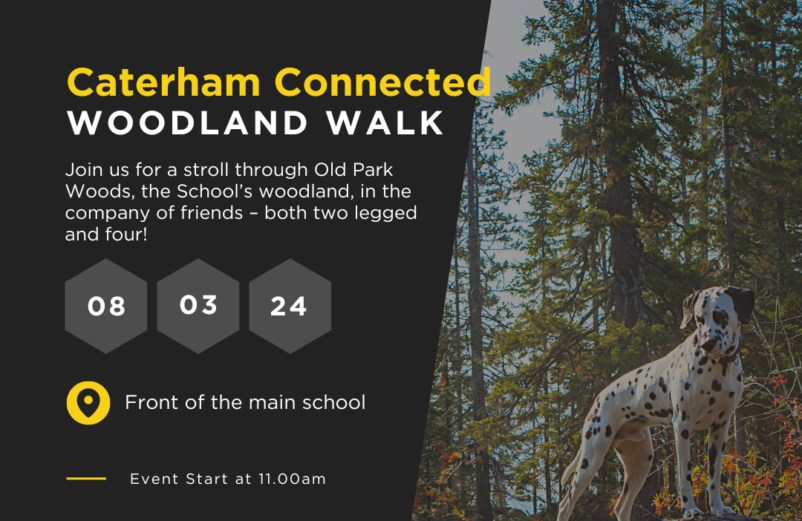 Caterham Connected
WOODLAND WALK

Join us for a stroll through Old Park Woods, the School's woodland, in the company of friends – both two legged and four!

08 03 24

Front of the main school

Event Start at 11.00am